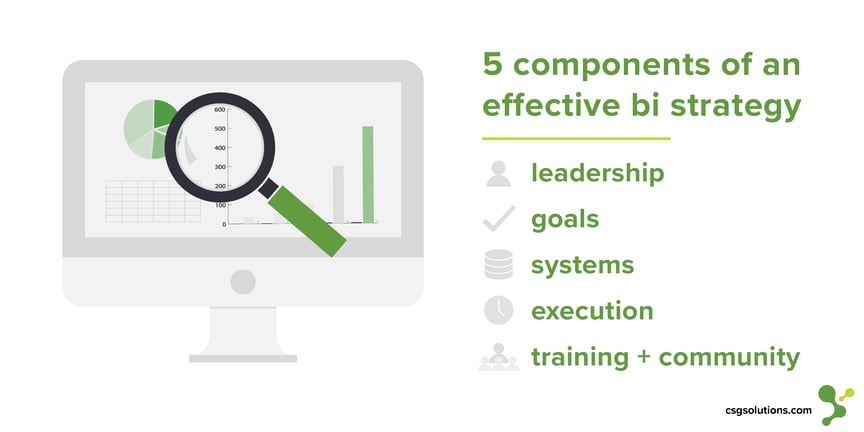 600
500
400
300
200
100
0

5 components of an effective bi strategy

leadership
goals
systems
execution
training + community

csgsolutions.com